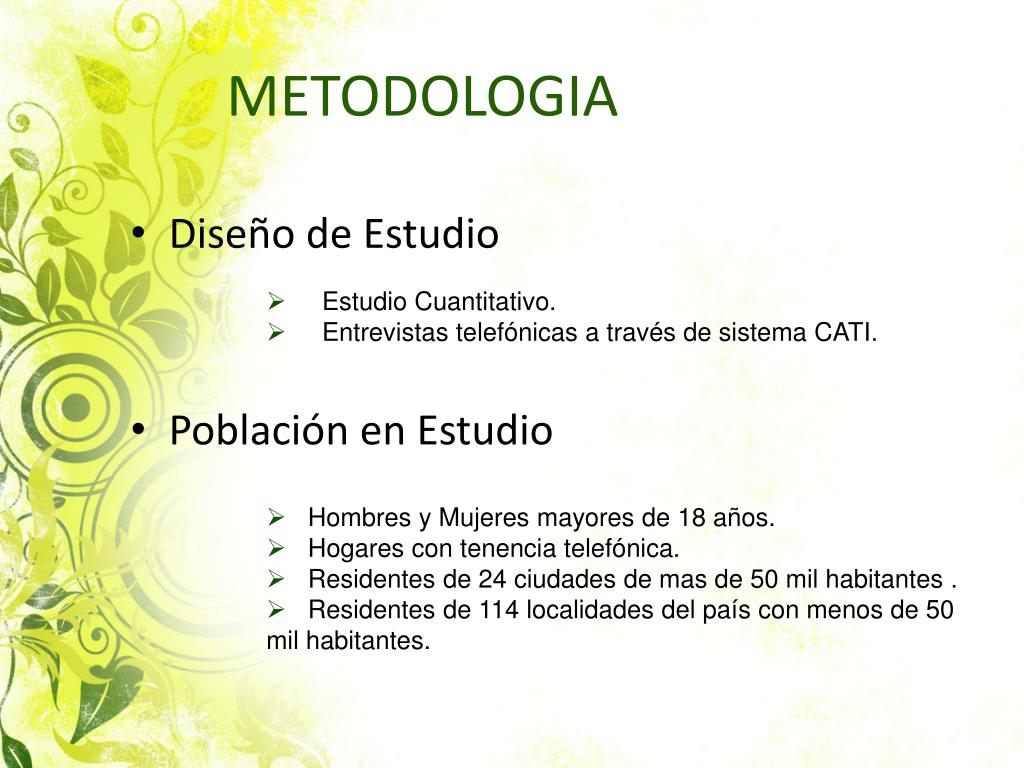 METODOLOGIA

• Diseño de Estudio

➢ Estudio Cuantitativo.
➢ Entrevistas telefónicas a través de sistema CATI.

• Población en Estudio

➢ Hombres y Mujeres mayores de 18 años.
➢ Hogares con tenencia telefónica.
➢ Residentes de 24 ciudades de mas de 50 mil habitantes .
➢ Residentes de 114 localidades del país con menos de 50 mil habitantes.